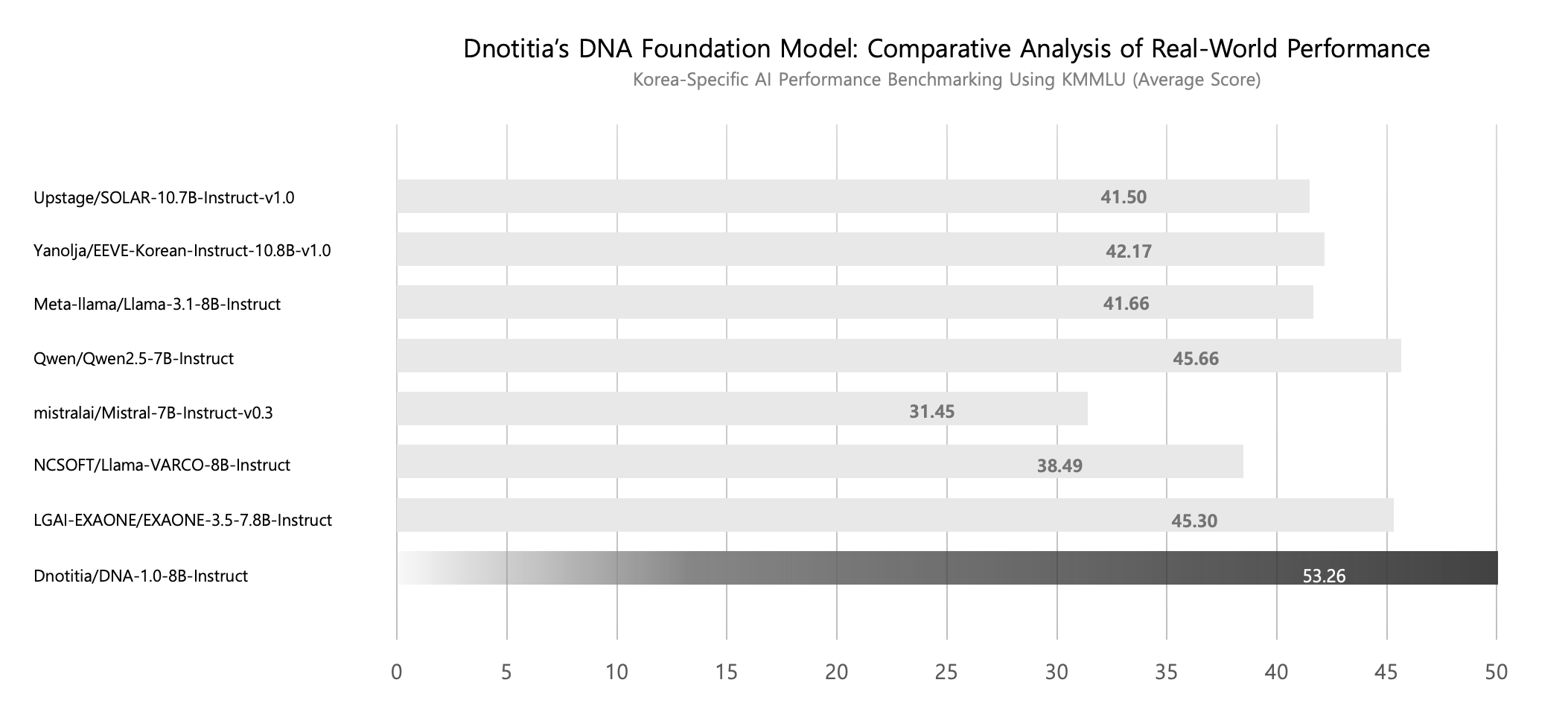 Dnotitia's DNA Foundation Model: Comparative Analysis of Real-World Performance

Korea-Specific AI Performance Benchmarking Using KMMLU (Average Score)

Upstage/SOLAR-10.7B-Instruct-v1.0 41.50

Yanolja/EEVE-Korean-Instruct-10.8B-v1.0 42.17

Meta-llama/Llama-3.1-8B-Instruct 41.66

Qwen/Qwen2.5-7B-Instruct 45.66

mistralai/Mistral-7B-Instruct-v0.3 31.45

NCSOFT/Llama-VARCO-8B-Instruct 38.49

LGAI-EXAONE/EXAONE-3.5-7.8B-Instruct 45.30

Dnotitia/DNA-1.0-8B-Instruct 53.26

0 5 10 15 20 25 30 35 40 45 50